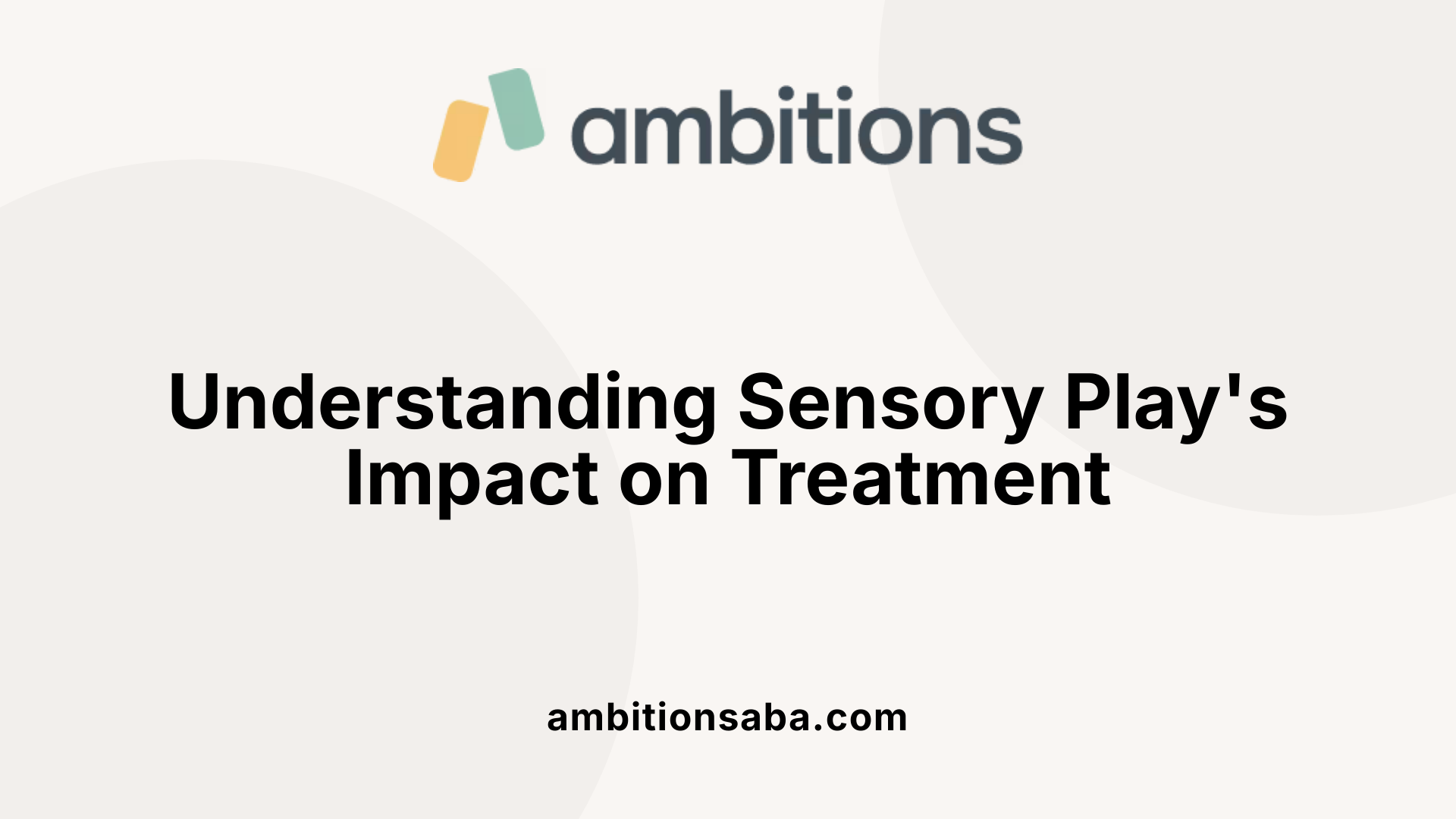 ambitions

Understanding Sensory Play's Impact on Treatment

ambitionsaba.com